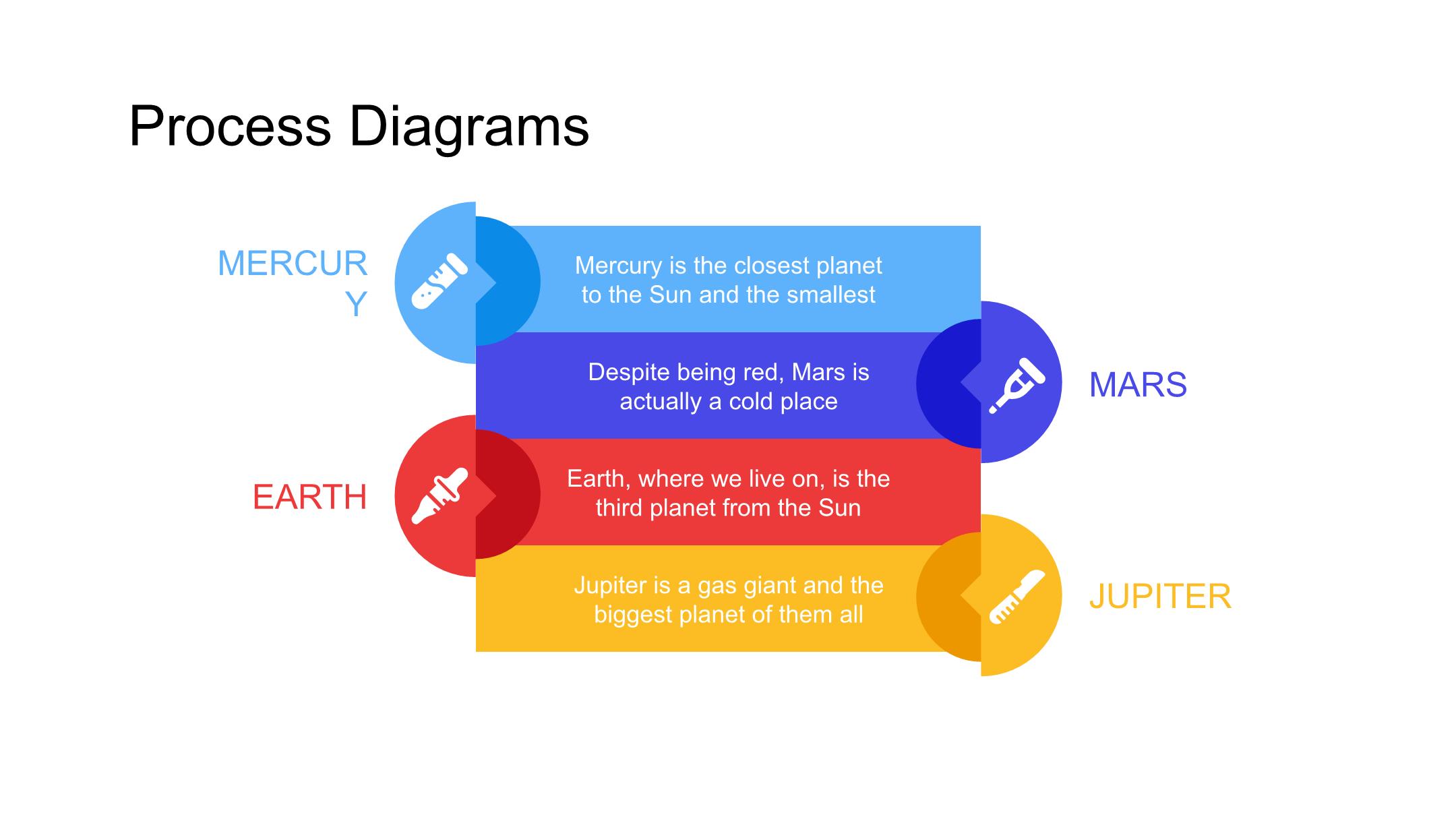 Process Diagrams

MERCURY

Mercury is the closest planet to the Sun and the smallest

Despite being red, Mars is actually a cold place

MARS

EARTH

Earth, where we live on, is the third planet from the Sun

Jupiter is a gas giant and the biggest planet of them all

JUPITER